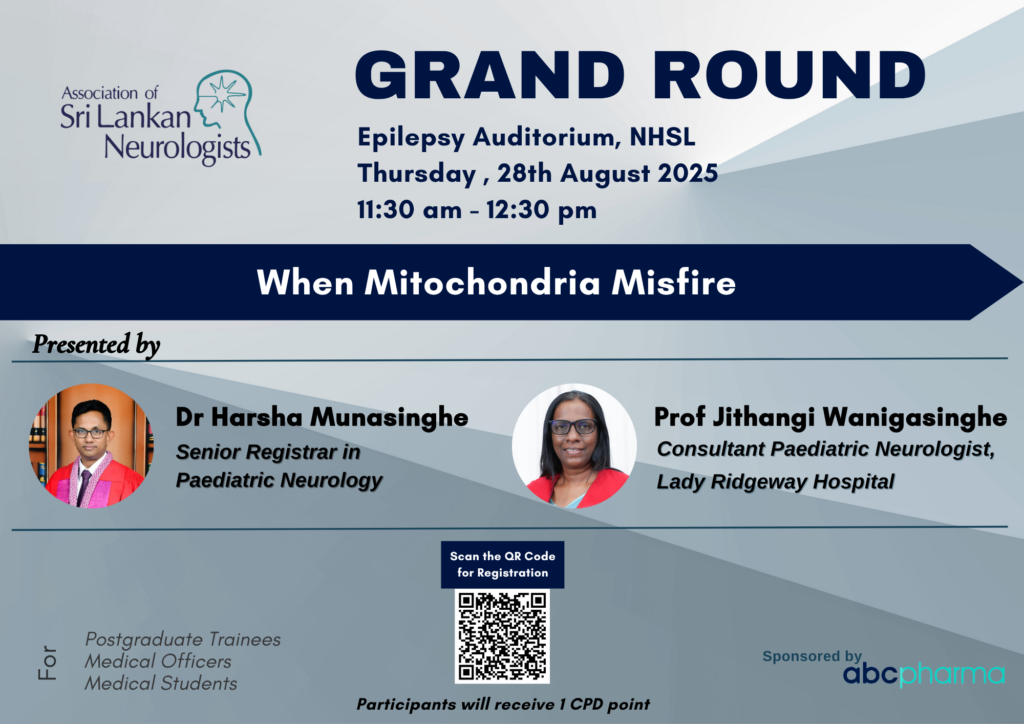 Association of Sri Lankan Neurologists

GRAND ROUND

Epilepsy Auditorium, NHSL
Thursday , 28th August 2025
11:30 am - 12:30 pm

When Mitochondria Misfire

Presented by

Dr Harsha Munasinghe
Senior Registrar in Paediatric Neurology

Prof Jithangi Wanigasinghe
Consultant Paediatric Neurologist, Lady Ridgeway Hospital

Scan the QR Code for Registration

For
Postgraduate Trainees
Medical Officers
Medical Students

Participants will receive 1 CPD point

Sponsored by
abcpharma